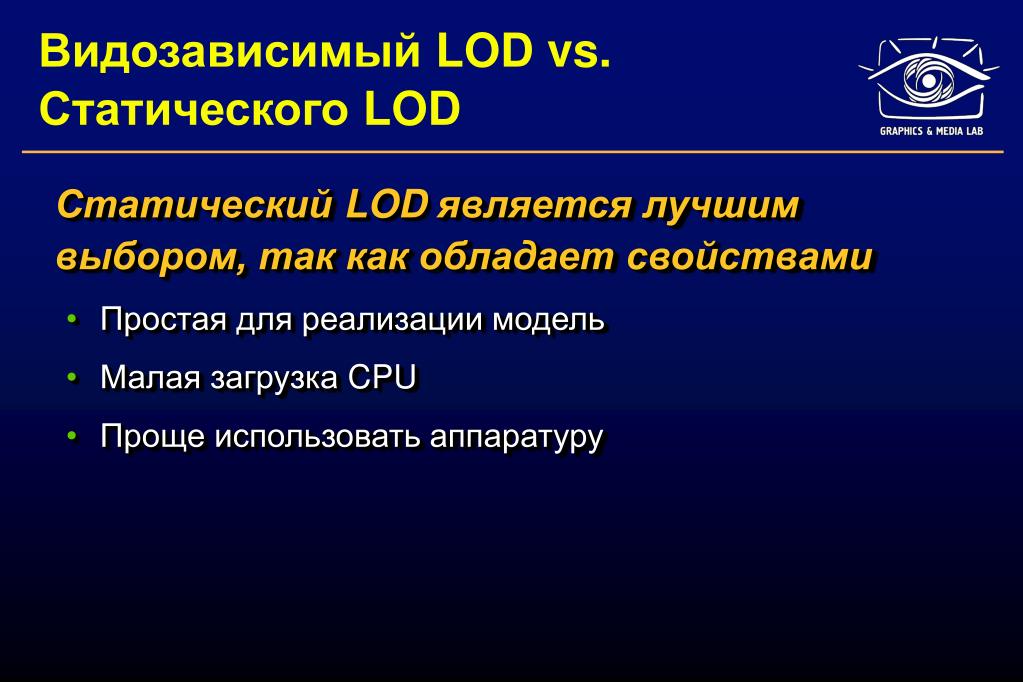 Видозависимый LOD vs. Статического LOD

GRAPHICS & MEDIA LAB

Статический LOD является лучшим выбором, так как обладает свойствами

• Простая для реализации модель

• Малая загрузка CPU

• Проще использовать аппаратуру